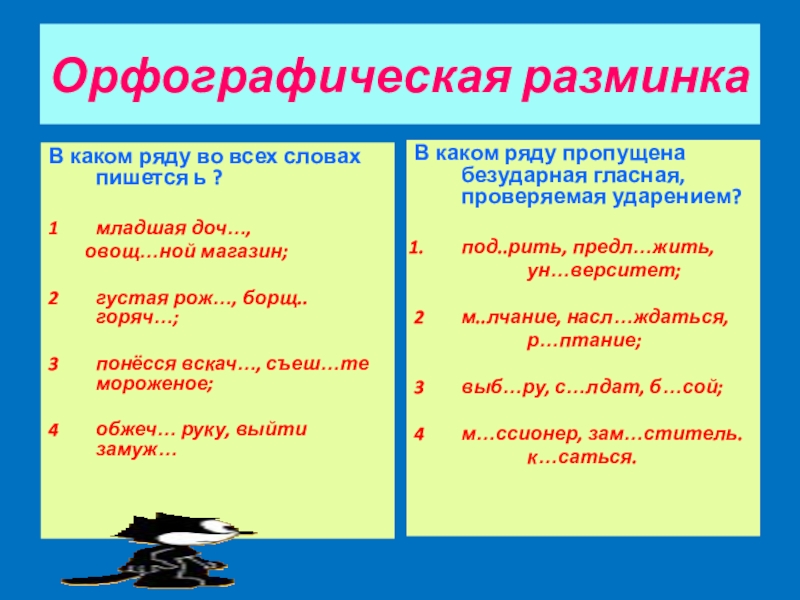 Орфографическая разминка

В каком ряду во всех словах пишется ь ?

1 младшая доч…, овощ…ной магазин;

2 густая рож…, борщ.. горяч…;

3 понёсся вскач…, съеш…те мороженое;

4 обжеч… руку, выйти замуж…

В каком ряду пропущена безударная гласная, проверяемая ударением?

1. под..рить, предл…жить, ун…верситет;

2 м..лчание, насл…ждаться, р…птание;

3 выб…ру, с…лдат, б…сой;

4 м…ссионер, зам…ститель. к…саться.